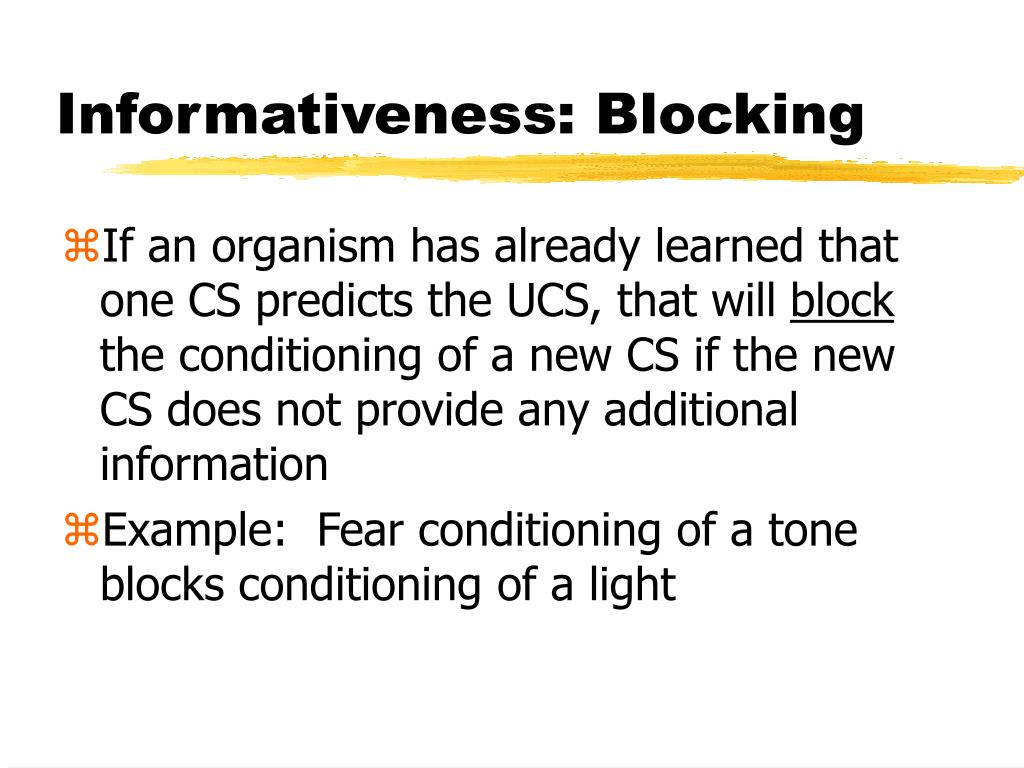 Informativeness: Blocking

⌘If an organism has already learned that one CS predicts the UCS, that will block the conditioning of a new CS if the new CS does not provide any additional information

⌘Example: Fear conditioning of a tone blocks conditioning of a light